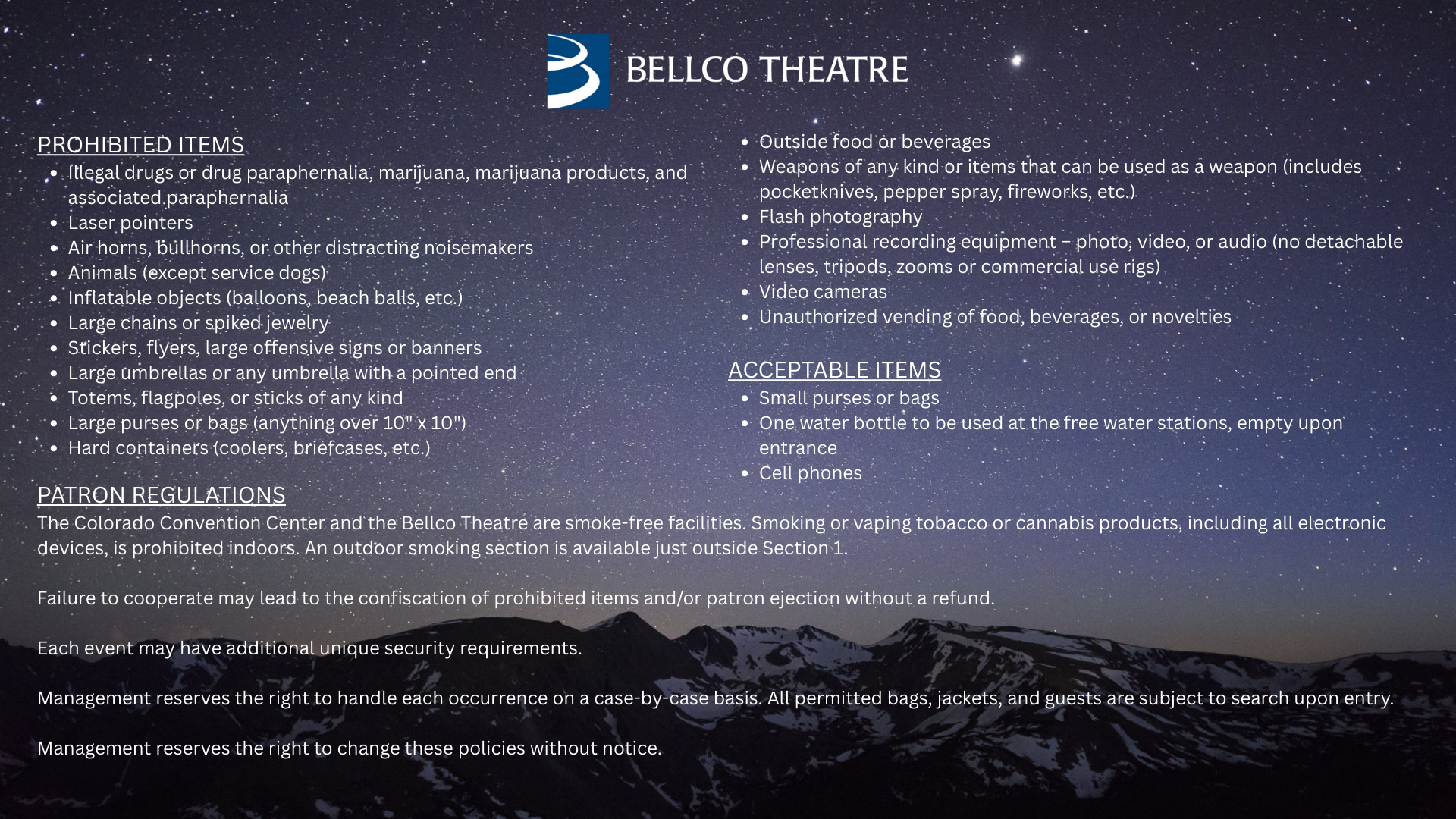 BELLCO THEATRE

PROHIBITED ITEMS
- Illegal drugs or drug paraphernalia, marijuana, marijuana products, and associated paraphernalia
- Laser pointers
- Air horns, bullhorns, or other distracting noisemakers
- Animals (except service dogs)
- Inflatable objects (balloons, beach balls, etc.)
- Large chains or spiked jewelry
- Stickers, flyers, large offensive signs or banners
- Large umbrellas or any umbrella with a pointed end
- Totems, flagpoles, or sticks of any kind
- Large purses or bags (anything over 10" x 10")
- Hard containers (coolers, briefcases, etc.)
- Outside food or beverages
- Weapons of any kind or items that can be used as a weapon (includes pocketknives, pepper spray, fireworks, etc.)
- Flash photography
- Professional recording equipment – photo, video, or audio (no detachable lenses, tripods, zooms or commercial use rigs)
- Video cameras
- Unauthorized vending of food, beverages, or novelties

ACCEPTABLE ITEMS
- Small purses or bags
- One water bottle to be used at the free water stations, empty upon entrance
- Cell phones

PATRON REGULATIONS
The Colorado Convention Center and the Bellco Theatre are smoke-free facilities. Smoking or vaping tobacco or cannabis products, including all electronic devices, is prohibited indoors. An outdoor smoking section is available just outside Section 1.

Failure to cooperate may lead to the confiscation of prohibited items and/or patron ejection without a refund.

Each event may have additional unique security requirements.

Management reserves the right to handle each occurrence on a case-by-case basis. All permitted bags, jackets, and guests are subject to search upon entry.

Management reserves the right to change these policies without notice.